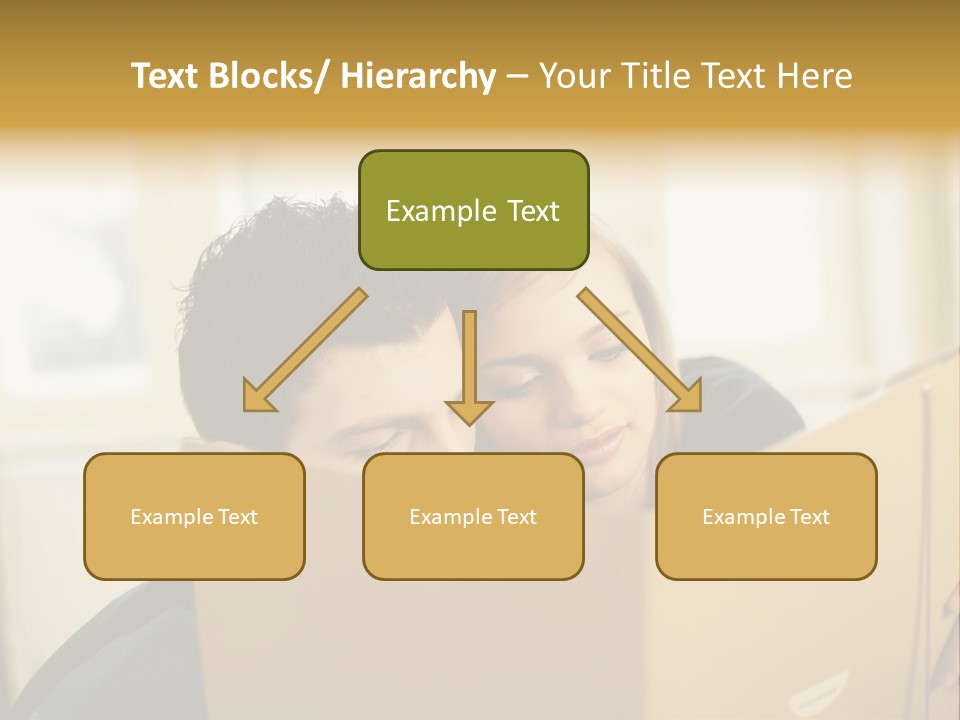 Text Blocks/ Hierarchy – Your Title Text Here

Example Text

Example Text

Example Text

Example Text